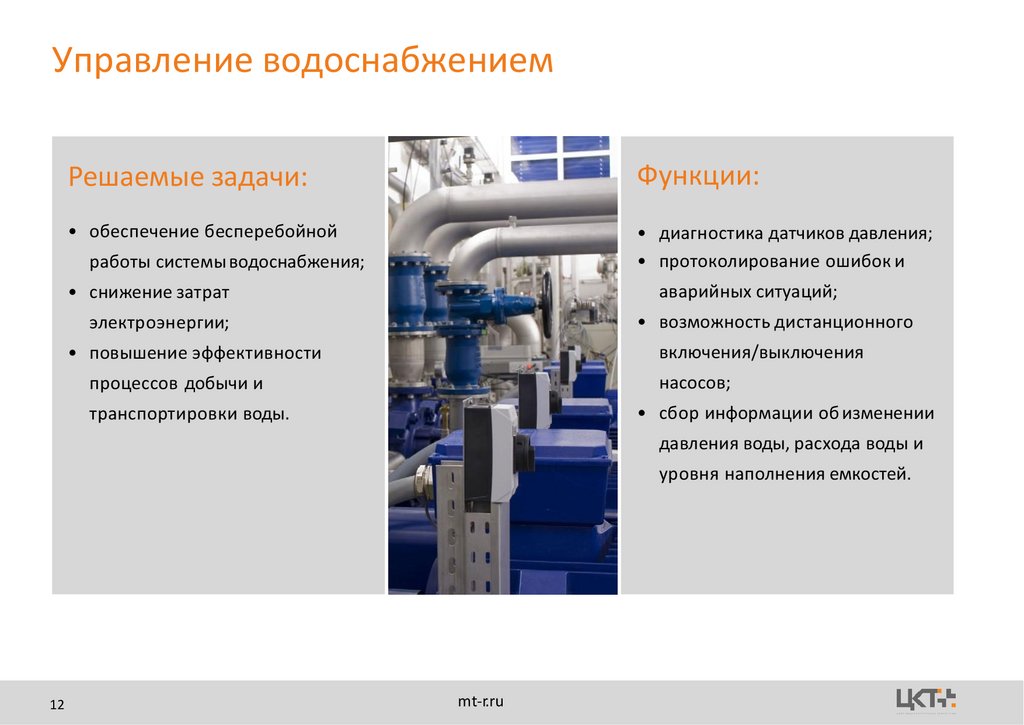 Управление водоснабжением

Решаемые задачи:

• обеспечение бесперебойной работы системы водоснабжения;
• снижение затрат электроэнергии;
• повышение эффективности процессов добычи и транспортировки воды.

Функции:

• диагностика датчиков давления;
• протоколирование ошибок и аварийных ситуаций;
• возможность дистанционного включения/выключения насосов;
• сбор информации об изменении давления воды, расхода воды и уровня наполнения емкостей.

12

mt-r.ru

ЦКТ